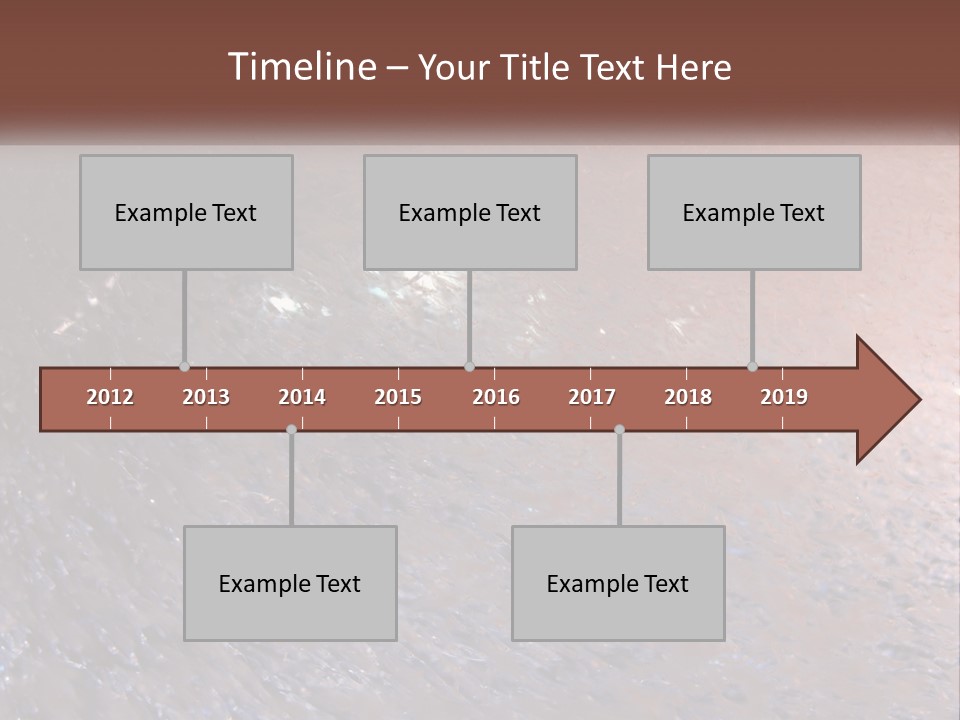 Timeline – Your Title Text Here

Example Text

Example Text

Example Text

2012 2013 2014 2015 2016 2017 2018 2019

Example Text

Example Text